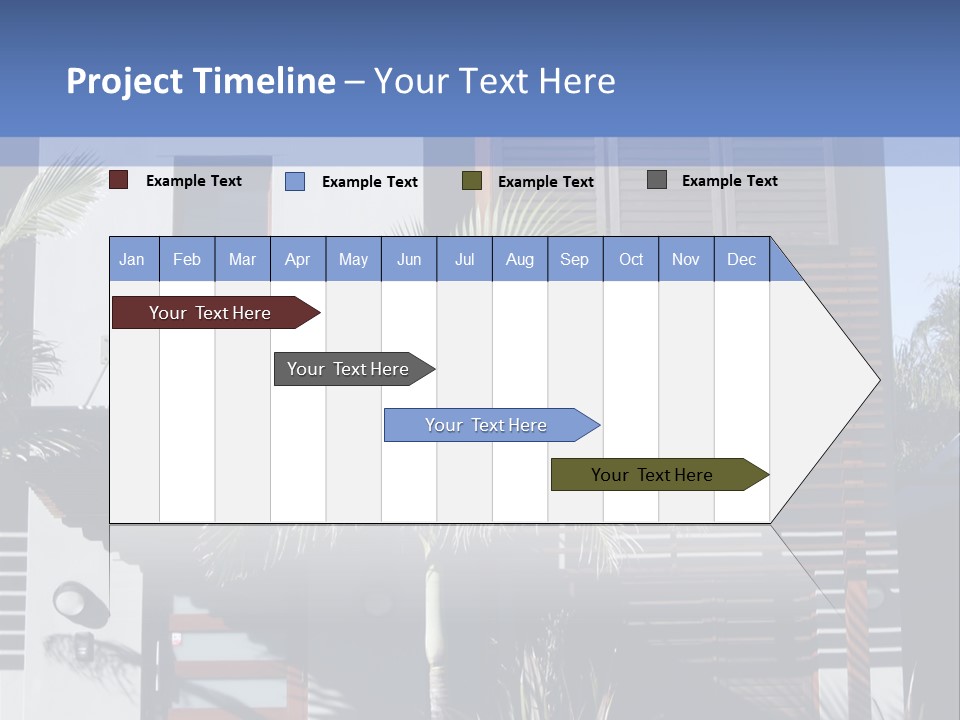 Project Timeline – Your Text Here

Example Text
Example Text
Example Text
Example Text

| Jan | Feb | Mar | Apr | May | Jun | Jul | Aug | Sep | Oct | Nov | Dec |
|---|---|---|---|---|---|---|---|---|---|---|---|

Your Text Here
Your Text Here
Your Text Here
Your Text Here